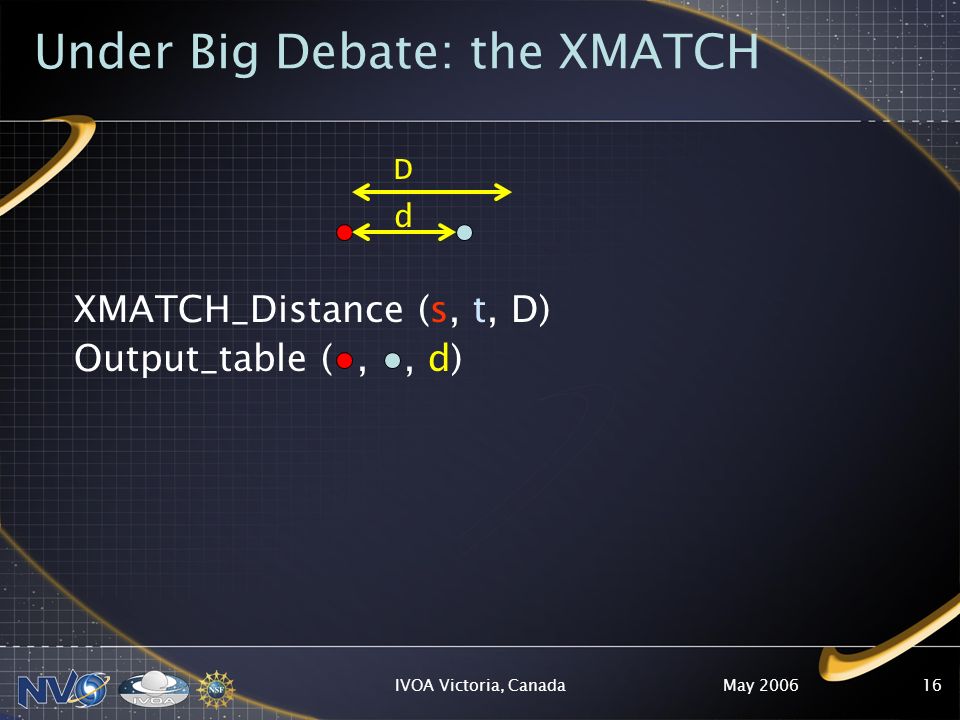 Under Big Debate: the XMATCH

D

d

XMATCH_Distance (s, t, D)
Output_table ( , , d)

NVO IVOA NSF

IVOA Victoria, Canada

May 2006

16